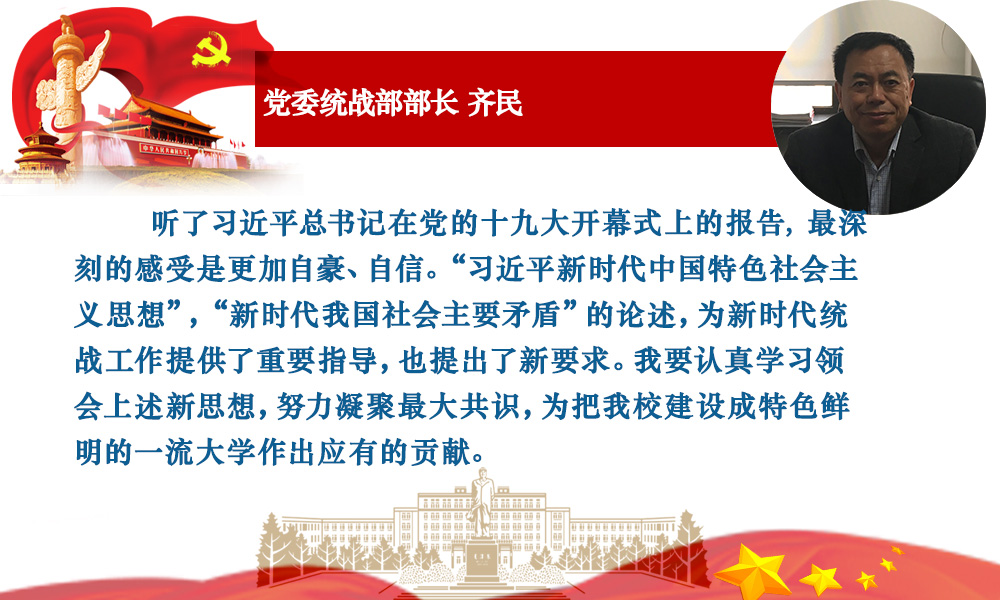 党委统战部部长 齐民

听了习近平总书记在党的十九大开幕式上的报告，最深刻的感受是更加自豪、自信。“习近平新时代中国特色社会主义思想”，“新时代我国社会主要矛盾”的论述，为新时代统战工作提供了重要指导，也提出了新要求。我要认真学习领会上述新思想，努力凝聚最大共识，为把我校建设成特色鲜明的一流大学作出应有的贡献。